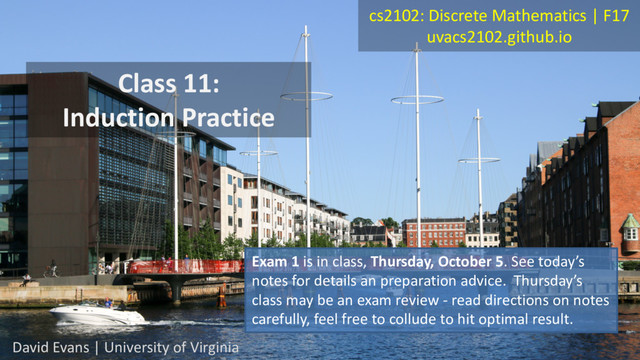 cs2102: Discrete Mathematics | F17
uvacs2102.github.io

Class 11:
Induction Practice

Exam 1 is in class, Thursday, October 5. See today's notes for details an preparation advice. Thursday's class may be an exam review - read directions on notes carefully, feel free to collude to hit optimal result.

David Evans | University of Virginia